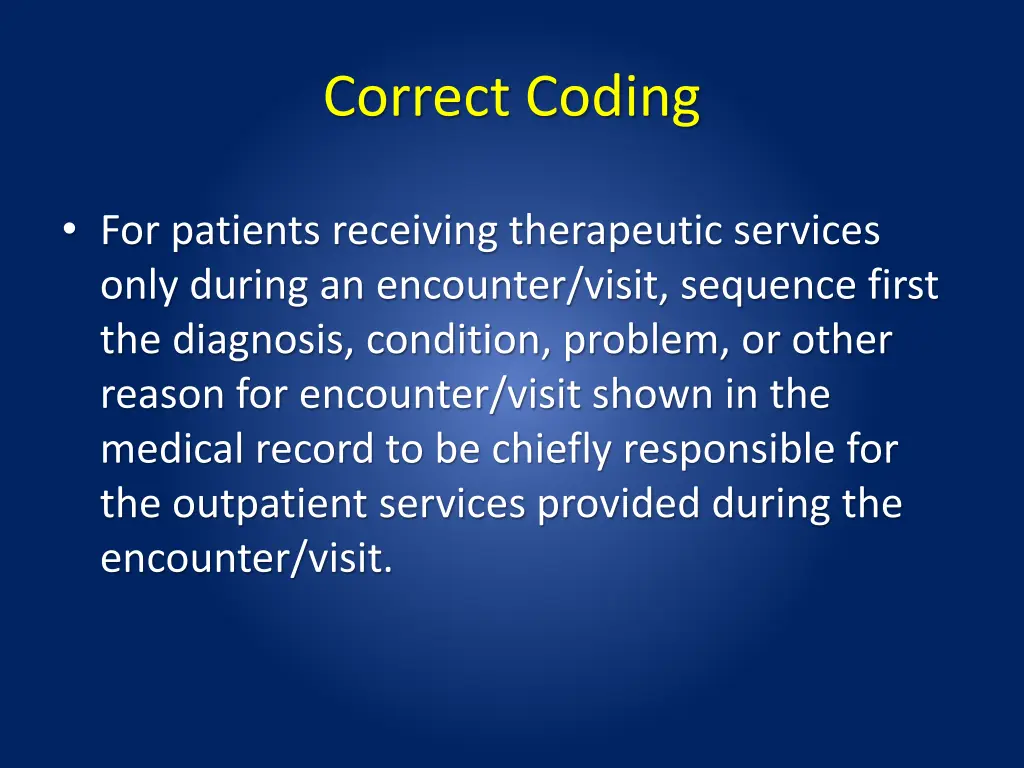 Correct Coding

• For patients receiving therapeutic services only during an encounter/visit, sequence first the diagnosis, condition, problem, or other reason for encounter/visit shown in the medical record to be chiefly responsible for the outpatient services provided during the encounter/visit.